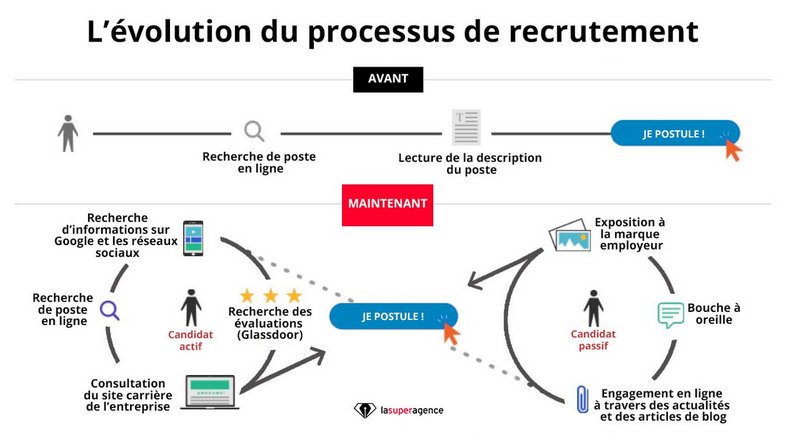 L'évolution du processus de recrutement

AVANT

Recherche de poste en ligne

Lecture de la description du poste

JE POSTULE !

MAINTENANT

Recherche d'informations sur Google et les réseaux sociaux

Recherche de poste en ligne

Candidat actif

Recherche des évaluations (Glassdoor)

Consultation du site carrière de l'entreprise

JE POSTULE !

Exposition à la marque employeur

Candidat passif

Bouche à oreille

Engagement en ligne à travers des actualités et des articles de blog

lasuperagence